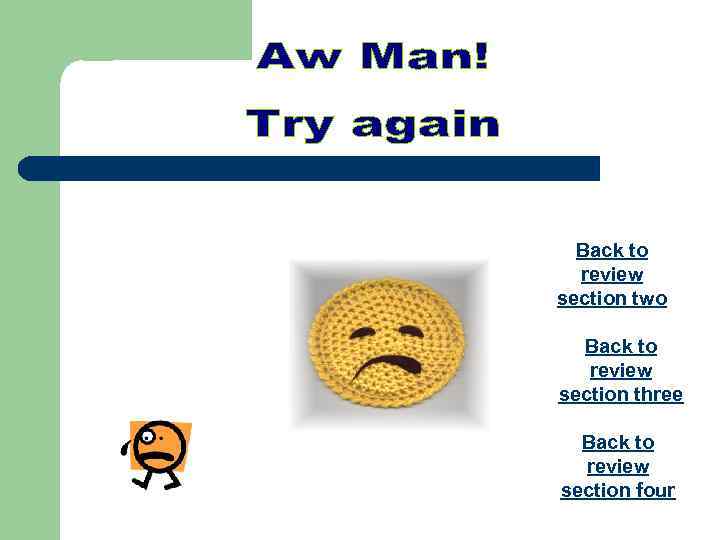 Aw Man!

Try again

Back to review section two

Back to review section three

Back to review section four